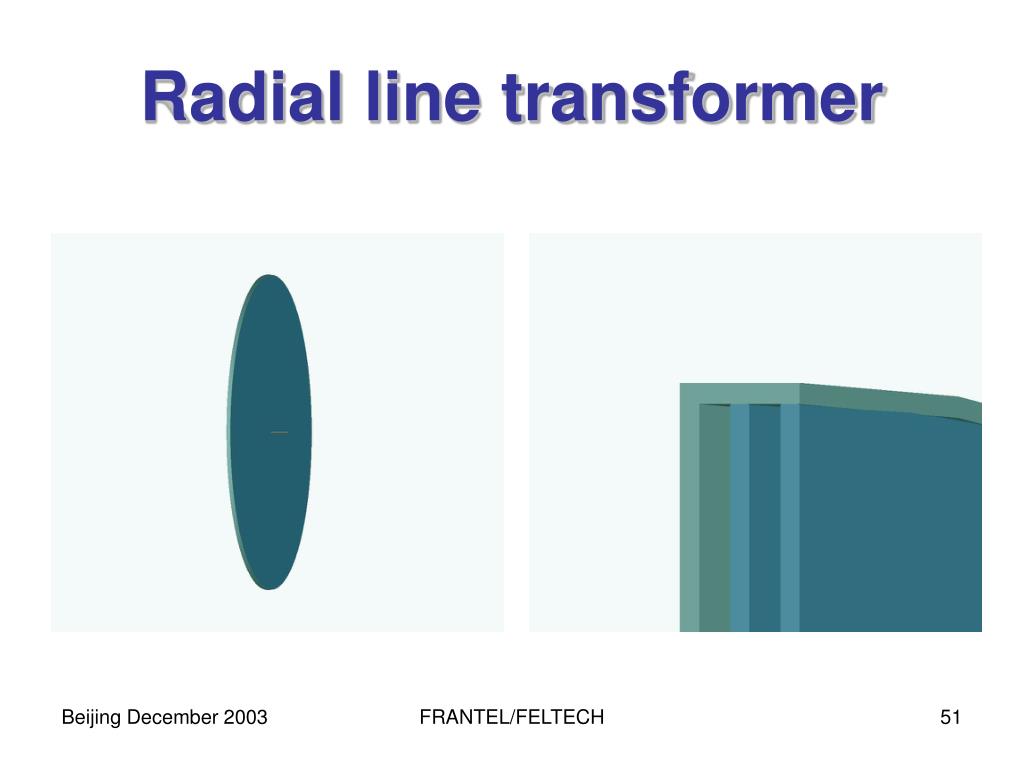 Radial line transformer

Beijing December 2003
FRANTEL/FELTECH
51